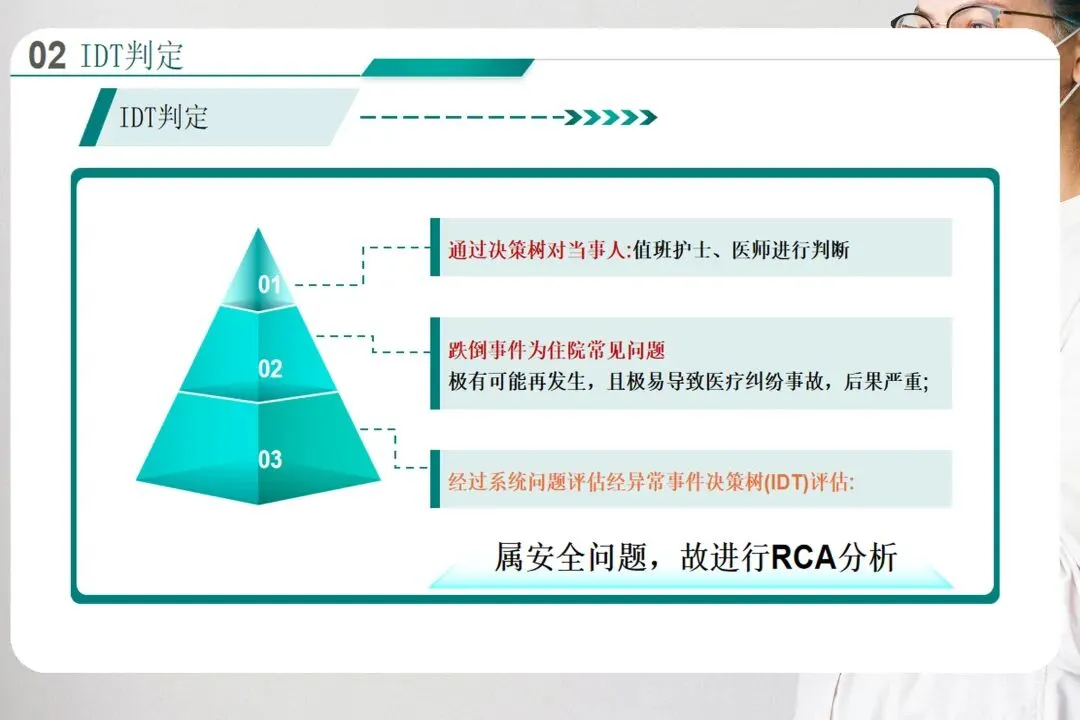 02 IDT判定

IDT判定

01

02

03

通过决策树对当事人:值班护士、医师进行判断

跌倒事件为住院常见问题
极有可能再发生，且极易导致医疗纠纷事故，后果严重;

经过系统问题评估经异常事件决策树(IDT)评估:

属安全问题，故进行RCA分析